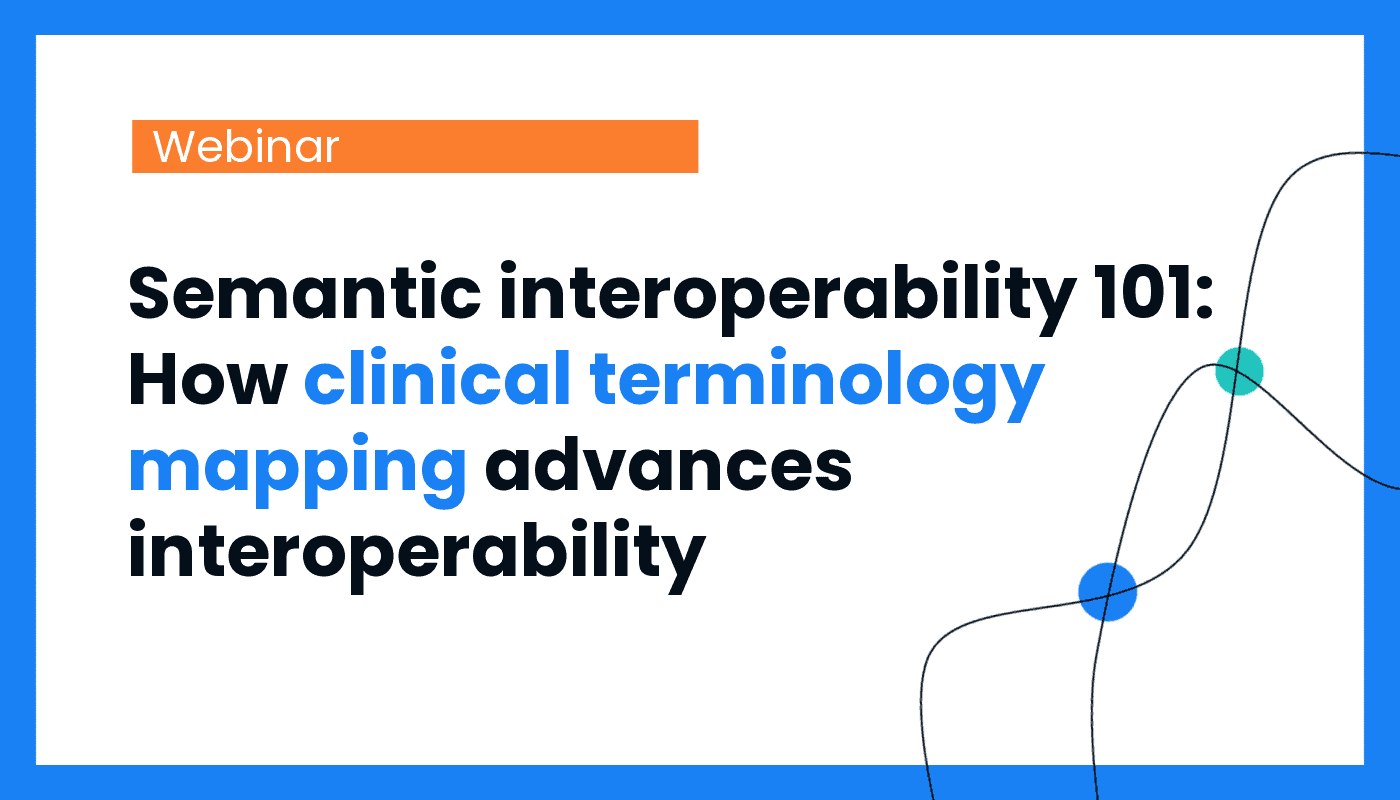 Webinar

Semantic interoperability 101: How clinical terminology mapping advances interoperability